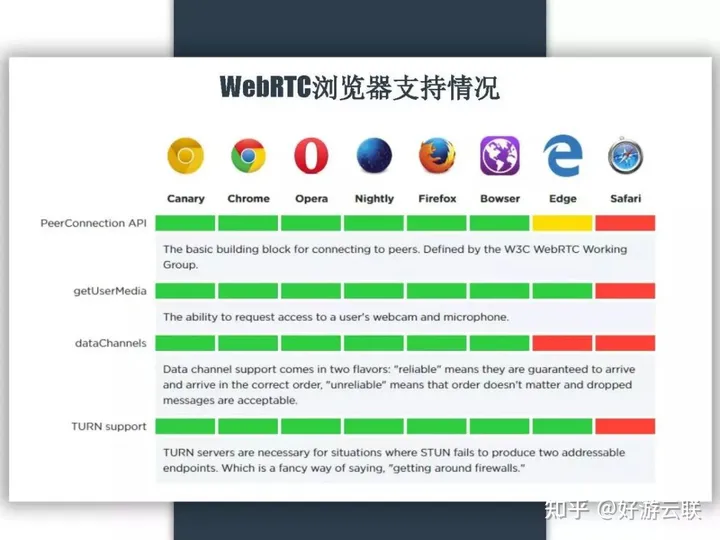 WebRTC浏览器支持情况

Canary Chrome Opera Nightly Firefox Bowser Edge Safari

PeerConnection API

The basic building block for connecting to peers. Defined by the W3C WebRTC Working Group.

getUserMedia

The ability to request access to a user's webcam and microphone.

dataChannels

Data channel support comes in two flavors: "reliable" means they are guaranteed to arrive and arrive in the correct order, "unreliable" means that order doesn't matter and dropped messages are acceptable.

TURN support

TURN servers are necessary for situations where STUN fails to produce two addressable endpoints. Which is a fancy way of saying, "getting around firewalls."

知乎 @好游云联